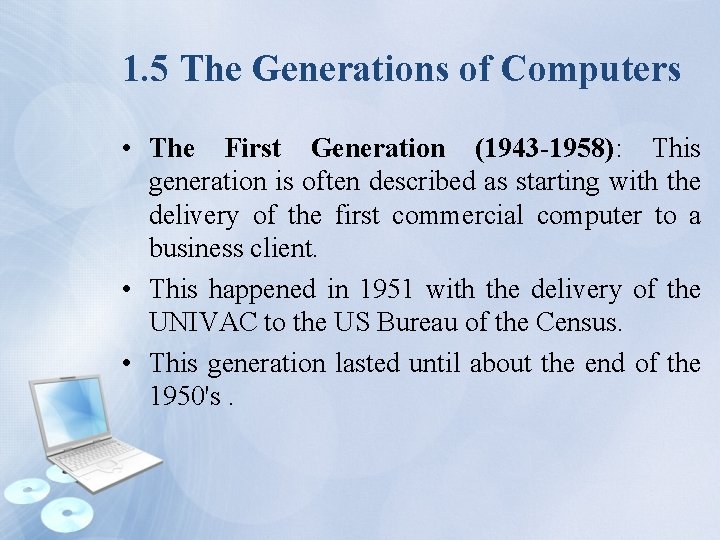 1.5 The Generations of Computers

• The First Generation (1943-1958): This generation is often described as starting with the delivery of the first commercial computer to a business client.

• This happened in 1951 with the delivery of the UNIVAC to the US Bureau of the Census.

• This generation lasted until about the end of the 1950's .